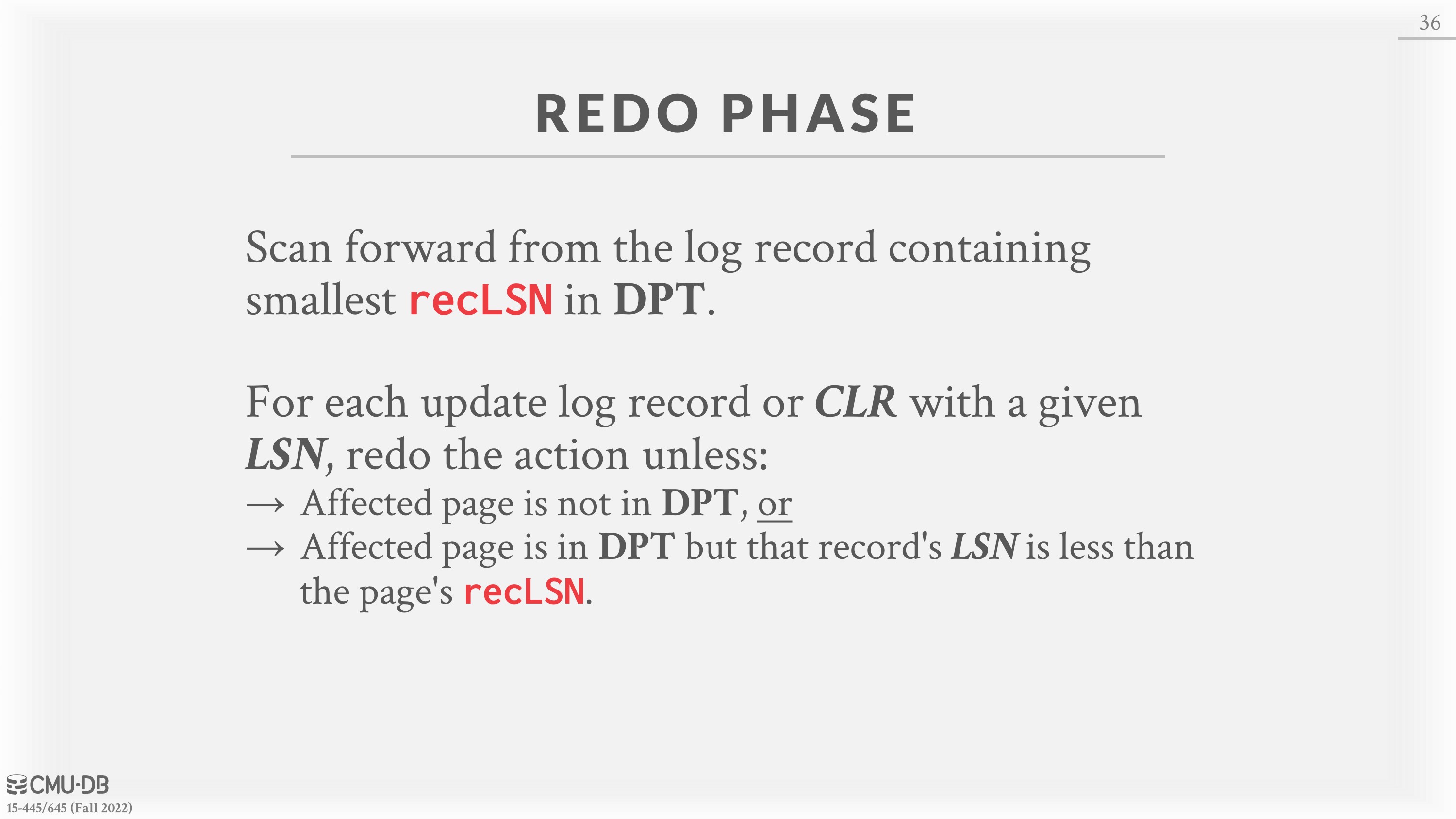 36

REDO PHASE

Scan forward from the log record containing smallest recLSN in DPT.

For each update log record or CLR with a given LSN, redo the action unless:
→ Affected page is not in DPT, or
→ Affected page is in DPT but that record's LSN is less than the page's recLSN.

CMU·DB
15-445/645 (Fall 2022)